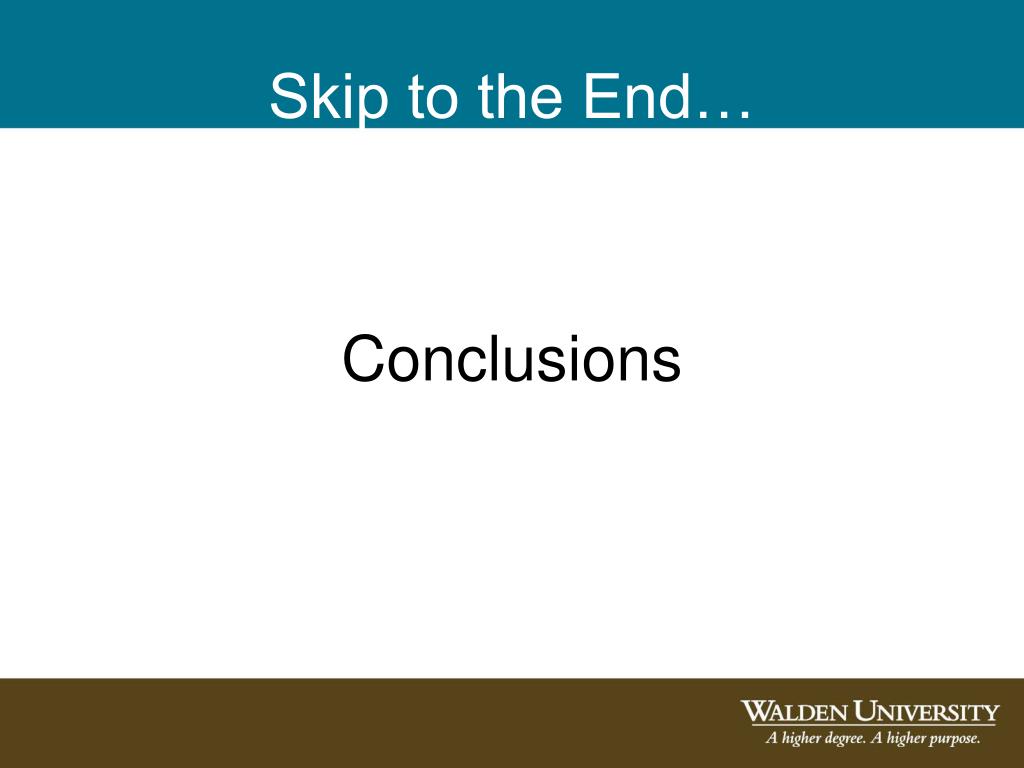 Skip to the End…

Conclusions

WALDEN UNIVERSITY
A higher degree. A higher purpose.